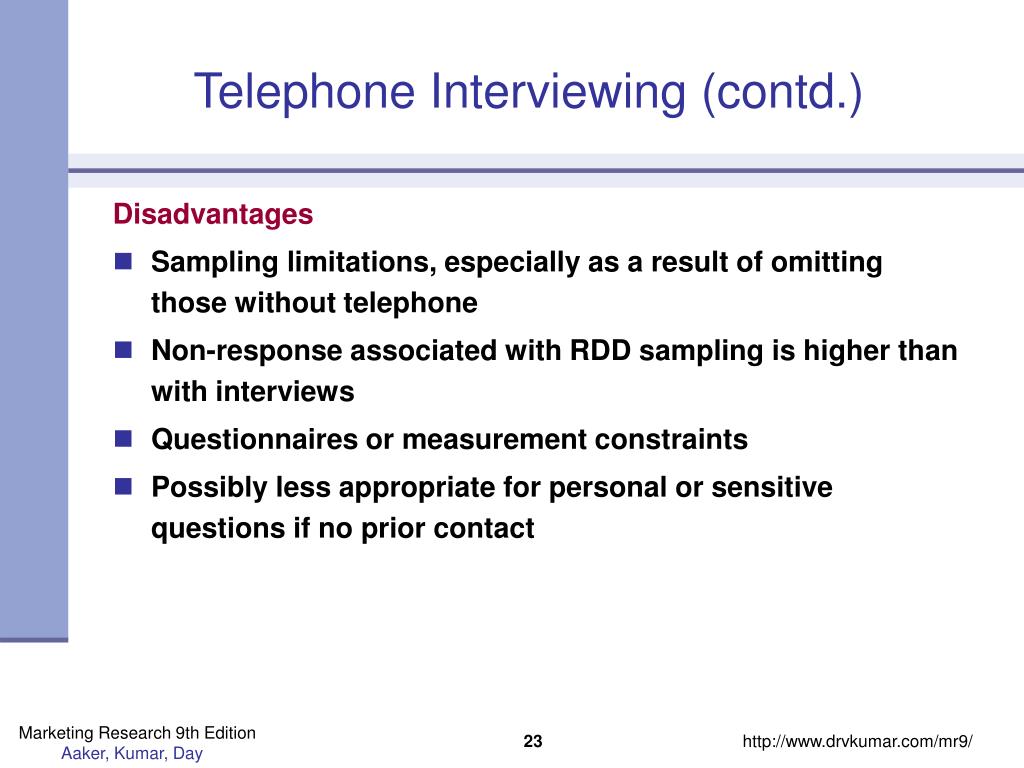 Telephone Interviewing (contd.)

Disadvantages

- Sampling limitations, especially as a result of omitting those without telephone
- Non-response associated with RDD sampling is higher than with interviews
- Questionnaires or measurement constraints
- Possibly less appropriate for personal or sensitive questions if no prior contact

Marketing Research 9th Edition
Aaker, Kumar, Day

23

http://www.drvkumar.com/mr9/